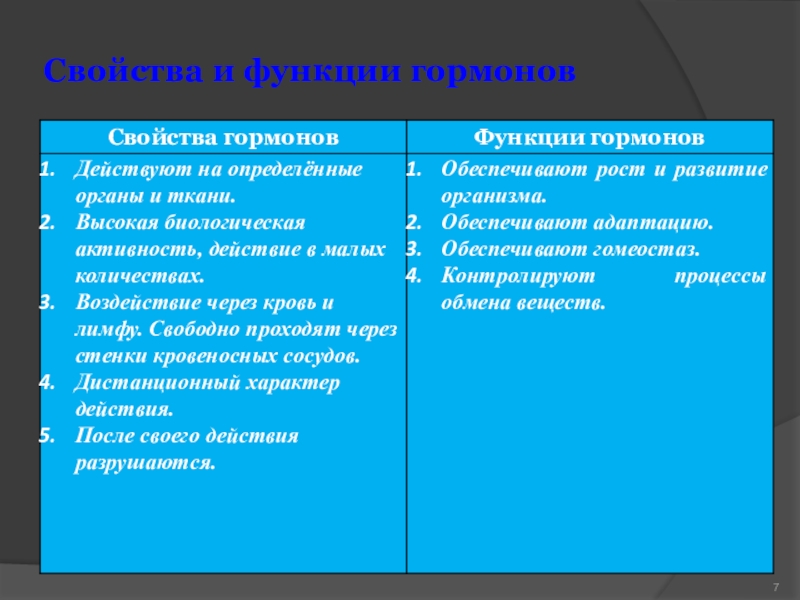 Свойства и функции гормонов

| Свойства гормонов | Функции гормонов |
|---|---|
| 1. Действуют на определённые органы и ткани. 2. Высокая биологическая активность, действие в малых количествах. 3. Воздействие через кровь и лимфу. Свободно проходят через стенки кровеносных сосудов. 4. Дистанционный характер действия. 5. После своего действия разрушаются. | 1. Обеспечивают рост и развитие организма. 2. Обеспечивают адаптацию. 3. Обеспечивают гомеостаз. 4. Контролируют процессы обмена веществ. |

7